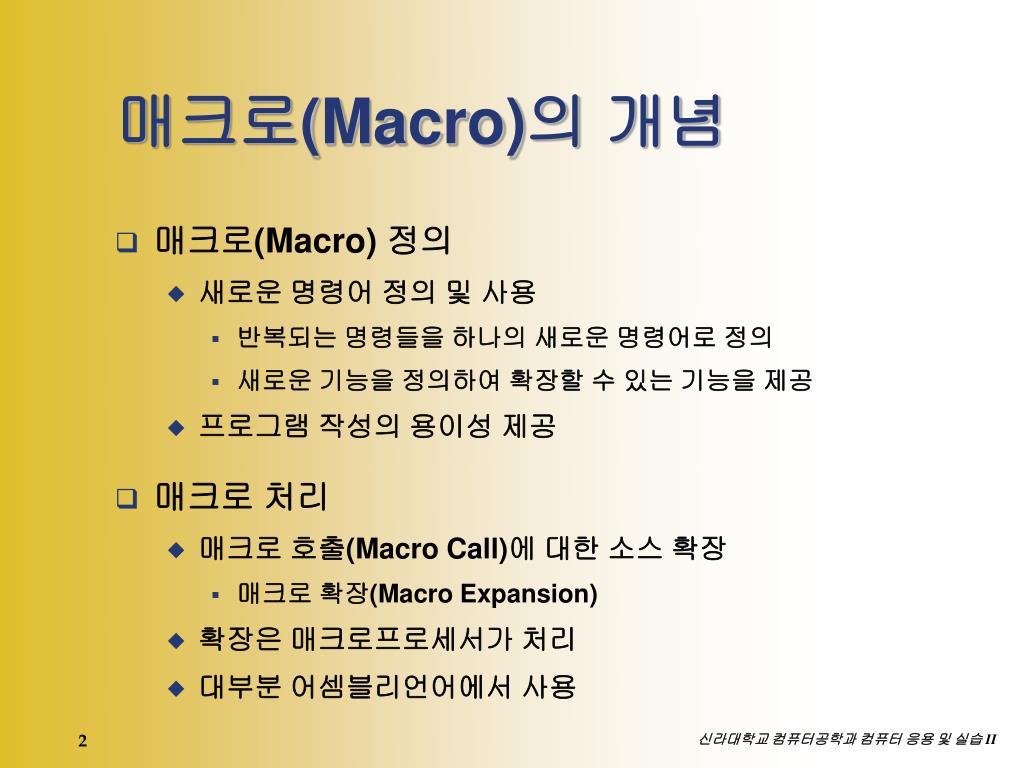 매크로(Macro)의 개념

매크로(Macro) 정의

새로운 명령어 정의 및 사용

반복되는 명령들을 하나의 새로운 명령어로 정의

새로운 기능을 정의하여 확장할 수 있는 기능을 제공

프로그램 작성의 용이성 제공

매크로 처리

매크로 호출(Macro Call)에 대한 소스 확장

매크로 확장(Macro Expansion)

확장은 매크로프로세서가 처리

대부분 어셈블리언어에서 사용

2

신라대학교 컴퓨터공학과 컴퓨터 응용 및 실습 II